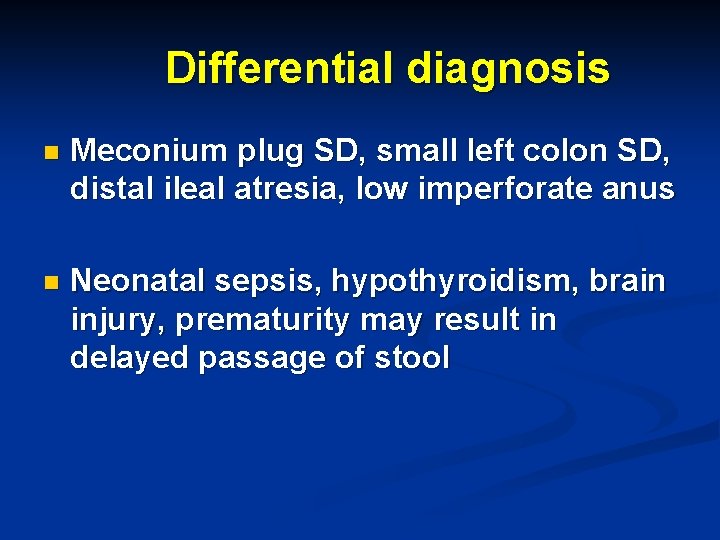 Differential diagnosis

Meconium plug SD, small left colon SD, distal ileal atresia, low imperforate anus

Neonatal sepsis, hypothyroidism, brain injury, prematurity may result in delayed passage of stool